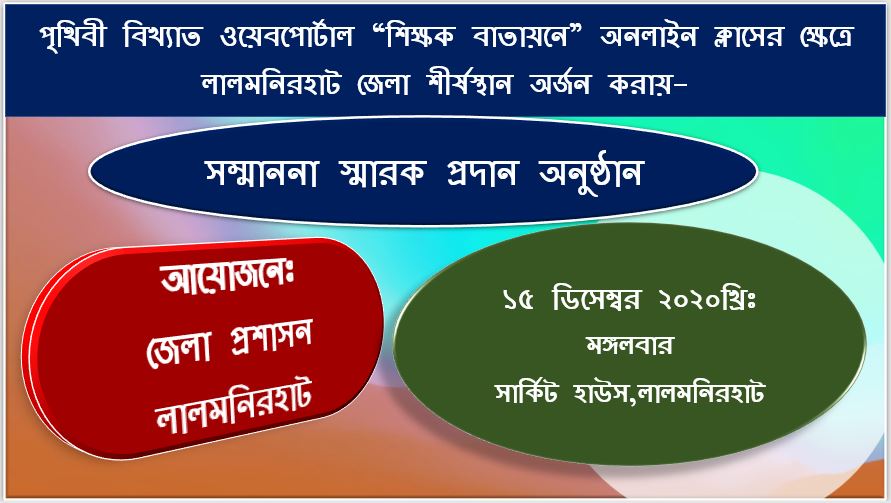 পৃথিবী বিখ্যাত ওয়েবপোর্টাল "শিক্ষক বাতায়নে" অনলাইন ক্লাসের ক্ষেত্রে লালমনিরহাট জেলা শীর্ষস্থান অর্জন করায়-

সম্মাননা স্মারক প্রদান অনুষ্ঠান

আয়োজনে:
জেলা প্রশাসন
লালমনিরহাট

১৫ ডিসেম্বর ২০২০খ্রিঃ
মঙ্গলবার
সার্কিট হাউস,লালমনিরহাট